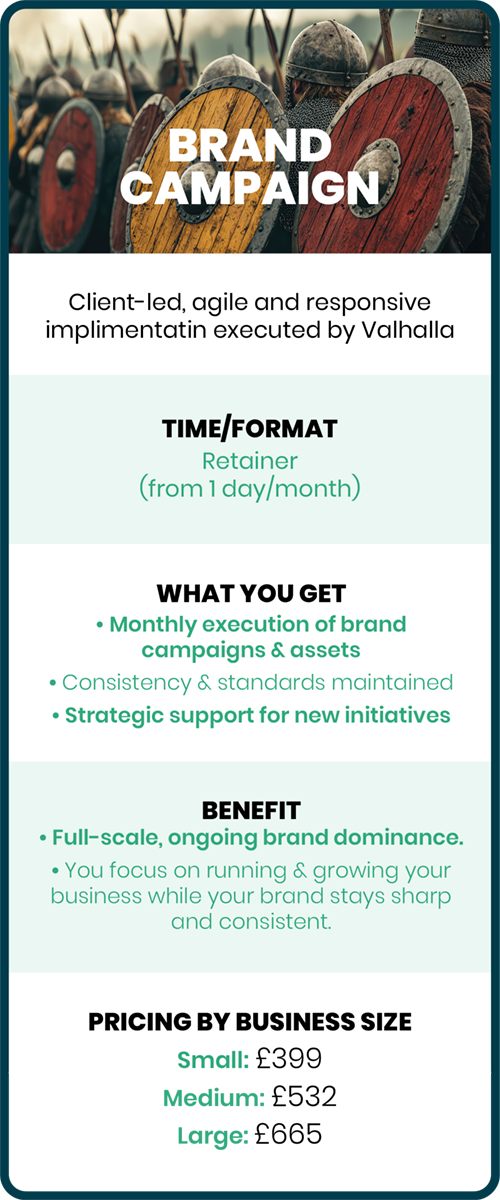 BRAND CAMPAIGN

Client-led, agile and responsive implimentatin executed by Valhalla

TIME/FORMAT

Retainer (from 1 day/month)

WHAT YOU GET

• Monthly execution of brand campaigns & assets

• Consistency & standards maintained

• Strategic support for new initiatives

BENEFIT

• Full-scale, ongoing brand dominance.

• You focus on running & growing your business while your brand stays sharp and consistent.

PRICING BY BUSINESS SIZE

Small: £399

Medium: £532

Large: £665